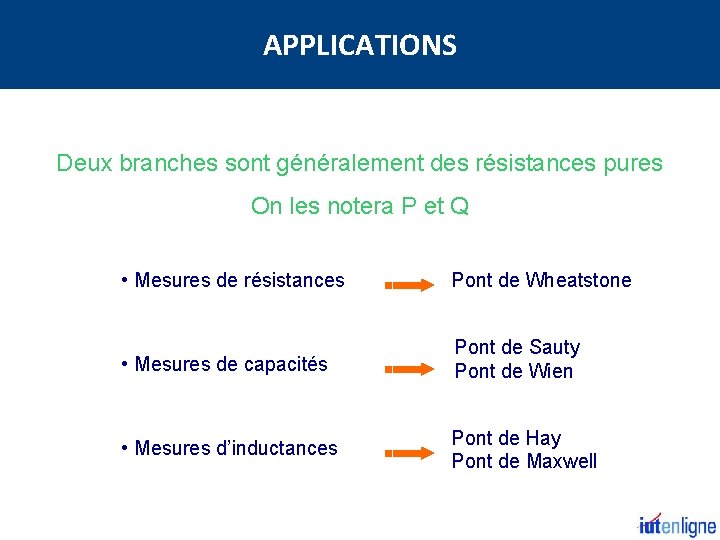 APPLICATIONS

Deux branches sont généralement des résistances pures

On les notera P et Q

• Mesures de résistances Pont de Wheatstone

• Mesures de capacités Pont de Sauty
Pont de Wien

• Mesures d'inductances Pont de Hay
Pont de Maxwell

iutenligne